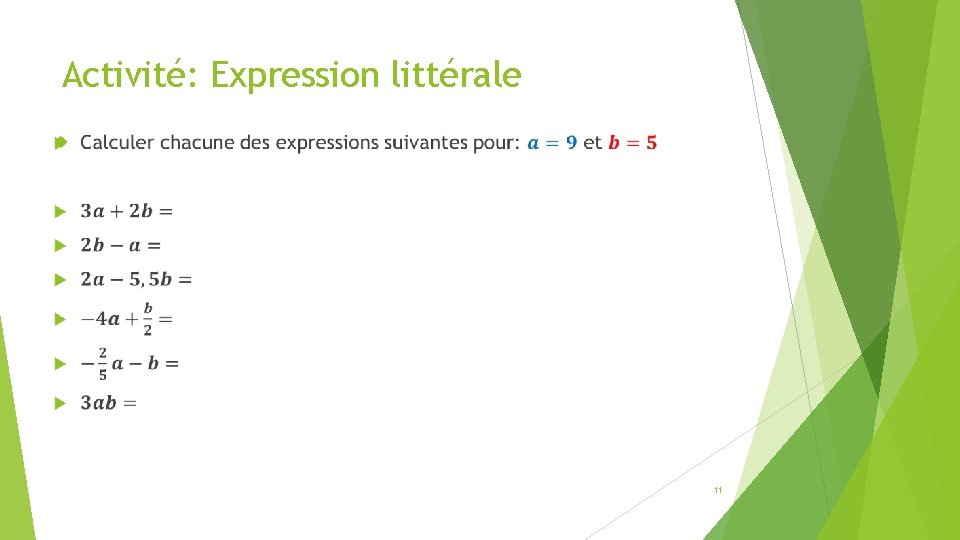 Activité: Expression littérale

Calculer chacune des expressions suivantes pour: $a = 9$ et $b = 5$

$3a + 2b =$

$2b - a =$

$2a - 5,5b =$

$-4a + \frac{b}{2} =$

$-\frac{2}{5}a - b =$

$3ab =$

11